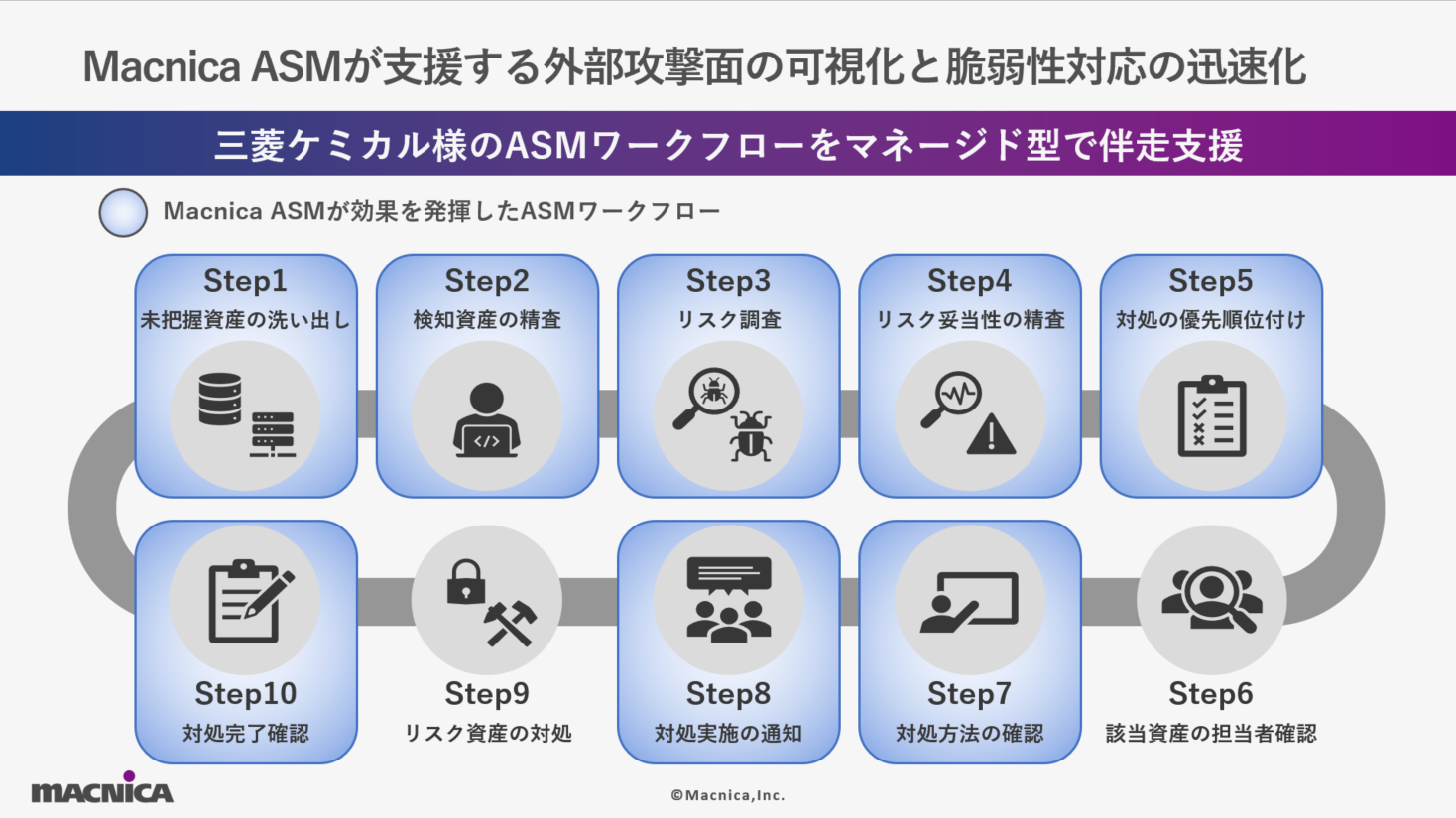 Macnica ASMが支援する外部攻撃面の可視化と脆弱性対応の迅速化

三菱ケミカル様のASMワークフローをマネージド型で伴走支援

Macnica ASMが効果を発揮したASMワークフロー

Step1
未把握資産の洗い出し

Step2
検知資産の精査

Step3
リスク調査

Step4
リスク妥当性の精査

Step5
対処の優先順位付け

Step6
該当資産の担当者確認

Step7
対処方法の確認

Step8
対処実施の通知

Step9
リスク資産の対処

Step10
対処完了確認

MACNICA

©Macnica,Inc.